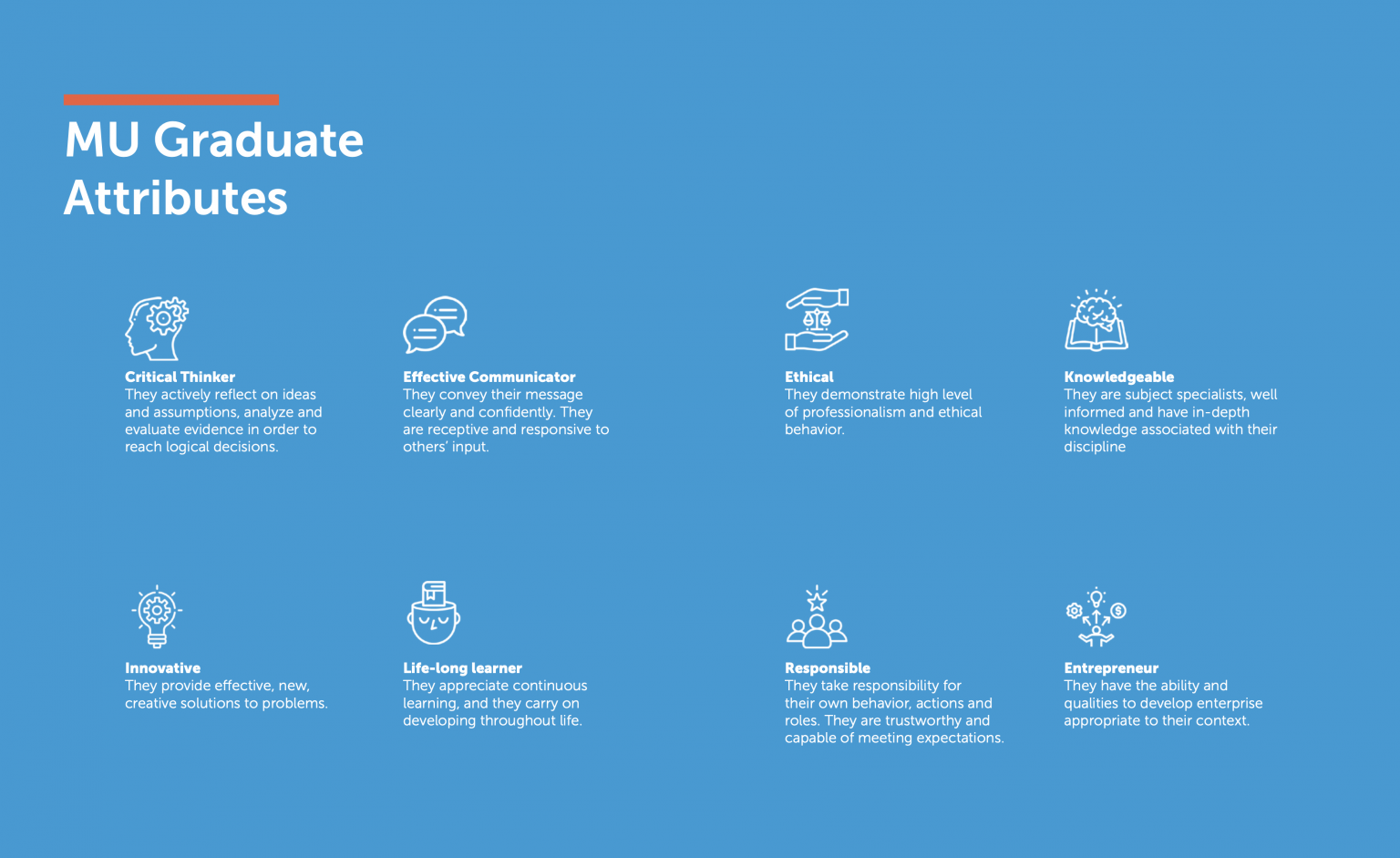 MU Graduate Attributes

Critical Thinker
They actively reflect on ideas and assumptions, analyze and evaluate evidence in order to reach logical decisions.

Effective Communicator
They convey their message clearly and confidently. They are receptive and responsive to others' input.

Ethical
They demonstrate high level of professionalism and ethical behavior.

Knowledgeable
They are subject specialists, well informed and have in-depth knowledge associated with their discipline

Innovative
They provide effective, new, creative solutions to problems.

Life-long learner
They appreciate continuous learning, and they carry on developing throughout life.

Responsible
They take responsibility for their own behavior, actions and roles. They are trustworthy and capable of meeting expectations.

Entrepreneur
They have the ability and qualities to develop enterprise appropriate to their context.